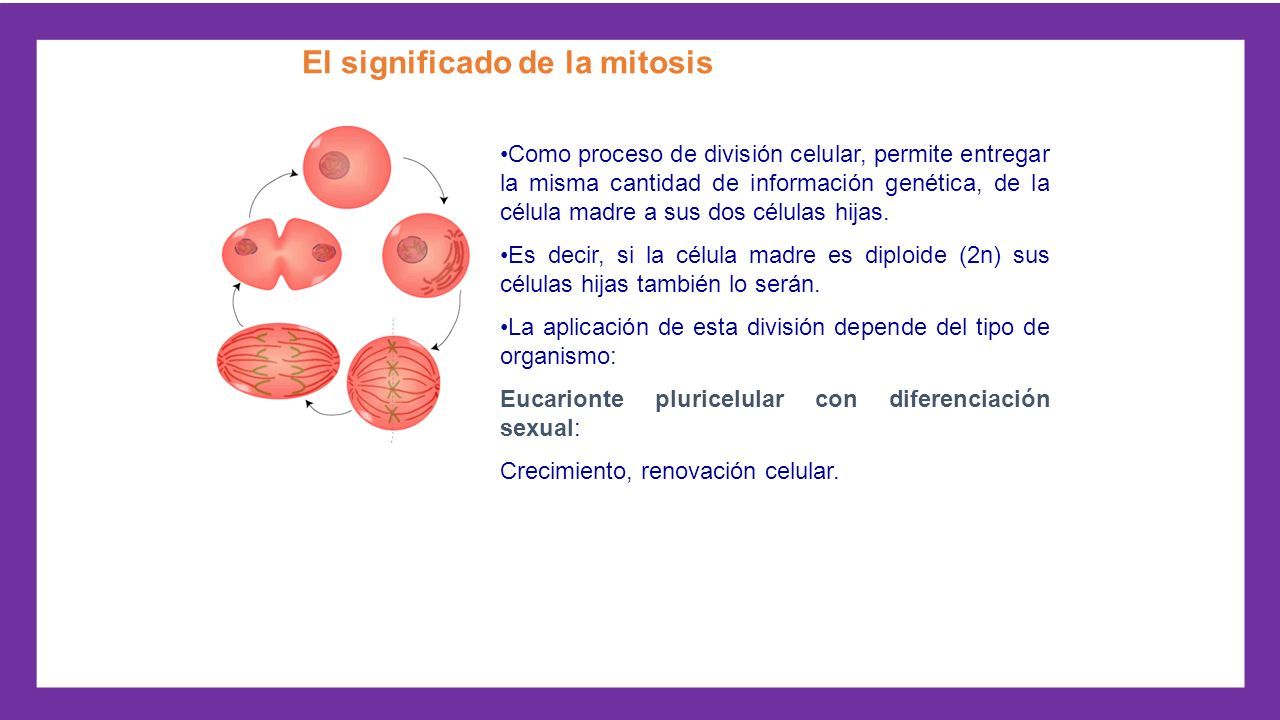 El significado de la mitosis

•Como proceso de división celular, permite entregar la misma cantidad de información genética, de la célula madre a sus dos células hijas.

•Es decir, si la célula madre es diploide (2n) sus células hijas también lo serán.

•La aplicación de esta división depende del tipo de organismo:

Eucarionte pluricelular con diferenciación sexual:

Crecimiento, renovación celular.